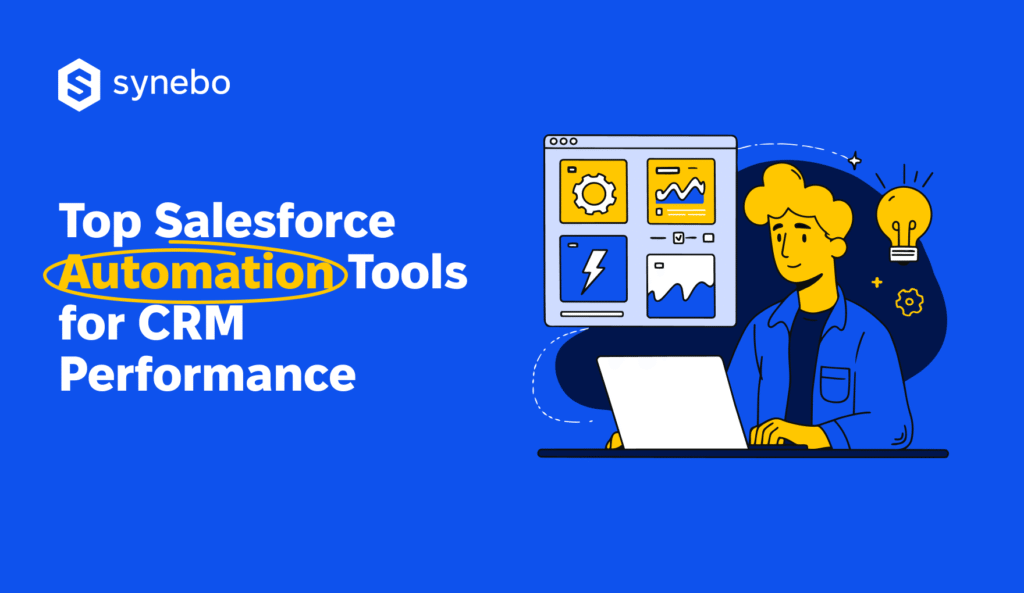 synebo

Top Salesforce Automation Tools for CRM Performance